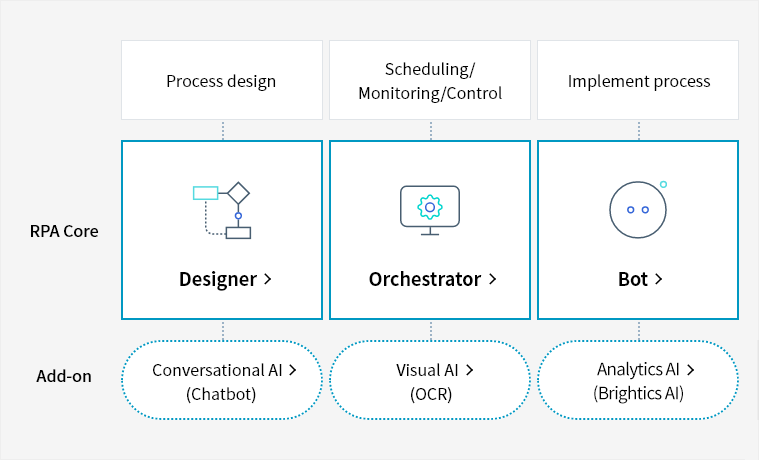 Process design

Scheduling/ Monitoring/Control

Implement process

RPA Core

Designer >

Orchestrator >

Bot >

Add-on

Conversational AI > (Chatbot)

Visual AI > (OCR)

Analytics AI > (Brightics AI)